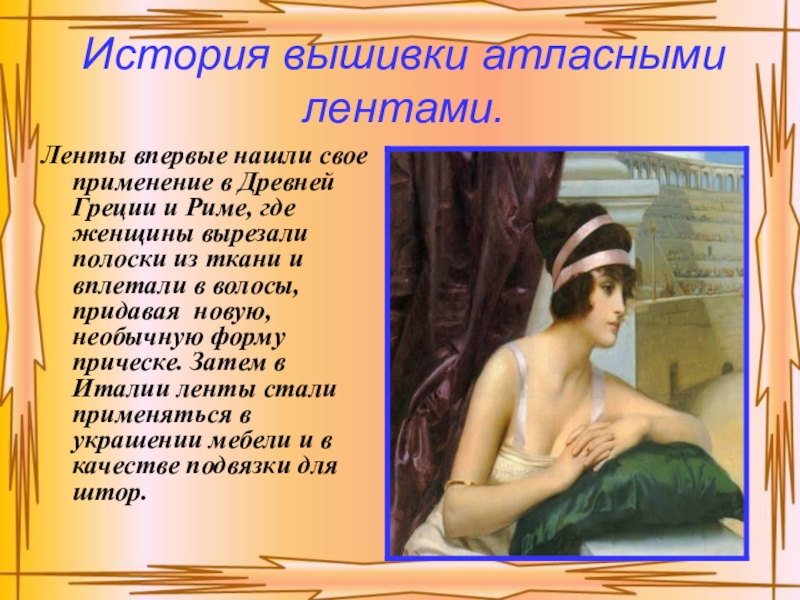 История вышивки атласными лентами.

Ленты впервые нашли свое применение в Древней Греции и Риме, где женщины вырезали полоски из ткани и вплетали в волосы, придавая новую, необычную форму прическе. Затем в Италии ленты стали применяться в украшении мебели и в качестве подвязки для штор.